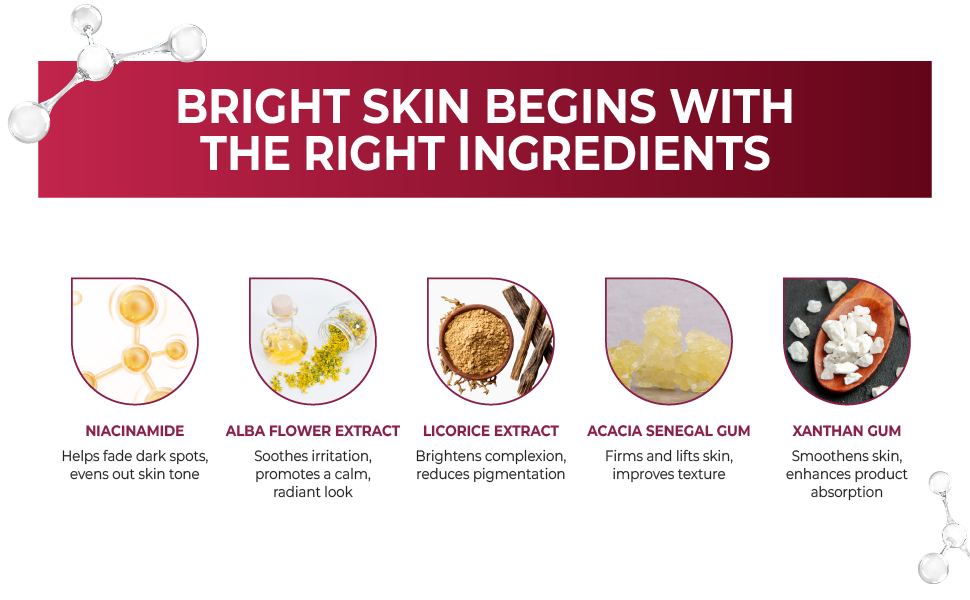 BRIGHT SKIN BEGINS WITH THE RIGHT INGREDIENTS

NIACINAMIDE
Helps fade dark spots, evens out skin tone

ALBA FLOWER EXTRACT
Soothes irritation, promotes a calm, radiant look

LICORICE EXTRACT
Brightens complexion, reduces pigmentation

ACACIA SENEGAL GUM
Firms and lifts skin, improves texture

XANTHAN GUM
Smoothens skin, enhances product absorption